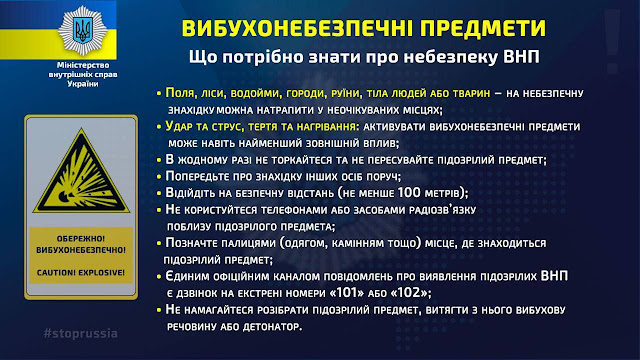 Міністерство внутрішніх справ України

ВИБУХОНЕБЕЗПЕЧНІ ПРЕДМЕТИ

Що потрібно знати про небезпеку ВНП

• Поля, ліси, водойми, городи, руїни, тіла людей або тварин – на небезпечну знахідку можна натрапити у неочікуваних місцях;

• Удар та струс, тертя та нагрівання: активувати вибухонебезпечні предмети може навіть найменший зовнішній вплив;

• В жодному разі не торкайтеся та не пересувайте підозрілий предмет;

• Попередьте про знахідку інших осіб поруч;

• Відійдіть на безпечну відстань (не менше 100 метрів);

• Не користуйтеся телефонами або засобами радіозв'язку поблизу підозрілого предмета;

• Позначте палицями (одягом, камінням тощо) місце, де знаходиться підозрілий предмет;

• Єдиним офіційним каналом повідомлень про виявлення підозрілих ВНП є дзвінок на екстрені номери «101» або «102»;

• Не намагайтеся розібрати підозрілий предмет, витягти з нього вибухову речовину або детонатор.

ОБЕРЕЖНО! ВИБУХОНЕБЕЗПЕЧНО!

CAUTION! EXPLOSIVE!

#stoprussia